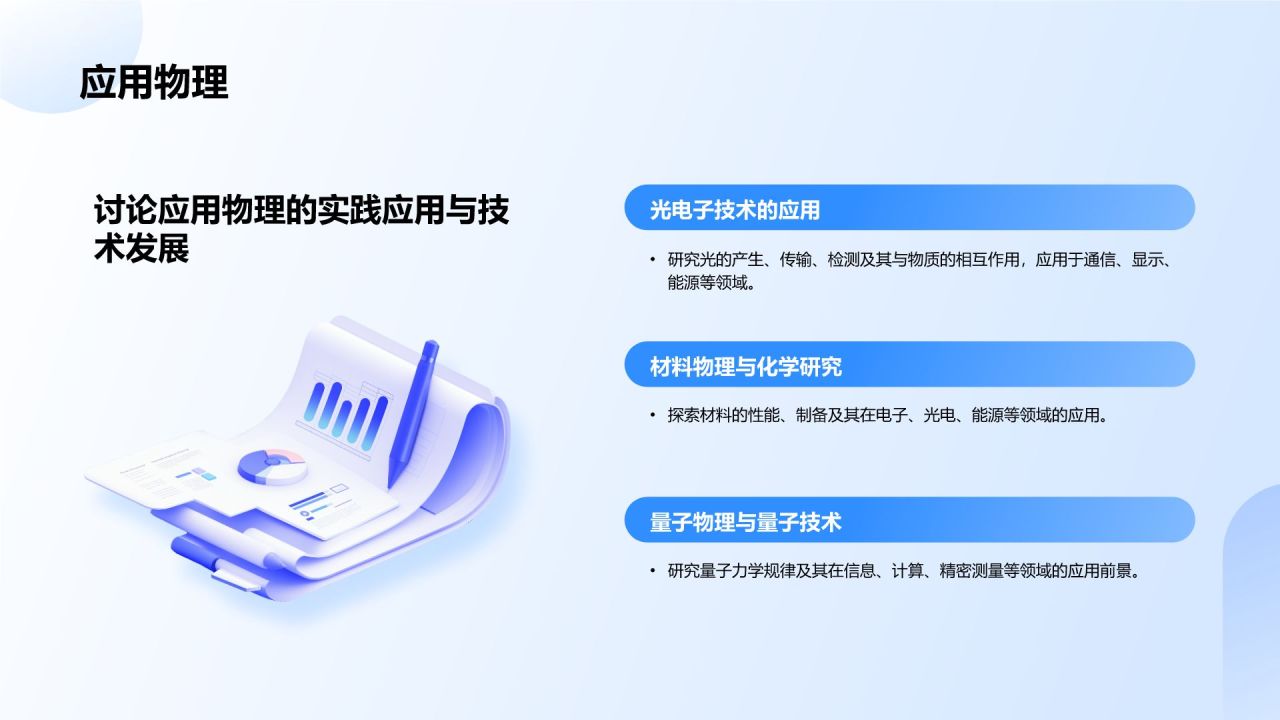 应用物理

讨论应用物理的实践应用与技术发展

光电子技术的应用

• 研究光的产生、传输、检测及其与物质的相互作用，应用于通信、显示、能源等领域。

材料物理与化学研究

• 探索材料的性能、制备及其在电子、光电、能源等领域的应用。

量子物理与量子技术

• 研究量子力学规律及其在信息、计算、精密测量等领域的应用前景。